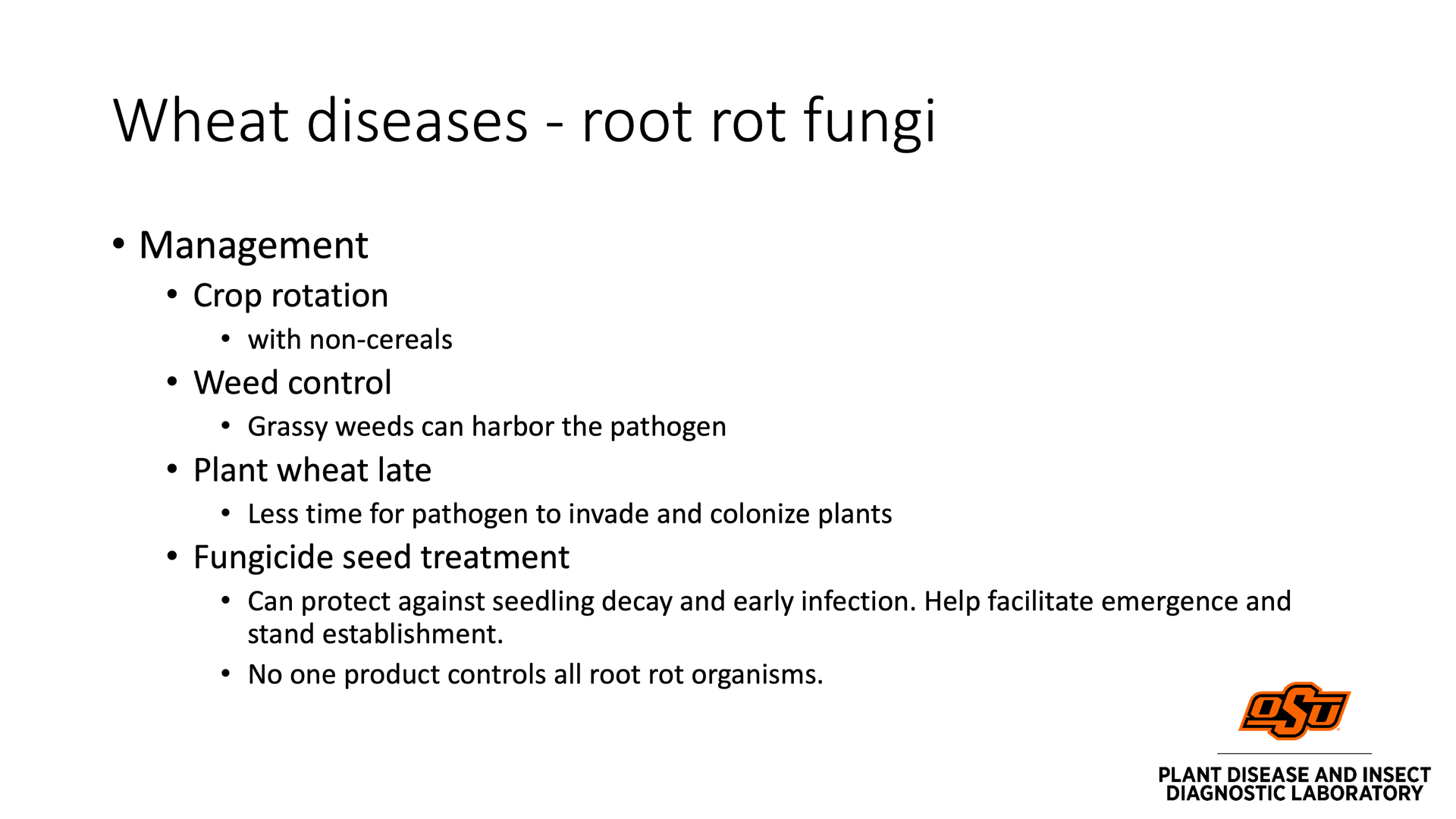 Wheat diseases - root rot fungi

• Management
  • Crop rotation
    • with non-cereals
  • Weed control
    • Grassy weeds can harbor the pathogen
  • Plant wheat late
    • Less time for pathogen to invade and colonize plants
  • Fungicide seed treatment
    • Can protect against seedling decay and early infection. Help facilitate emergence and stand establishment.
    • No one product controls all root rot organisms.

OSU

PLANT DISEASE AND INSECT DIAGNOSTIC LABORATORY